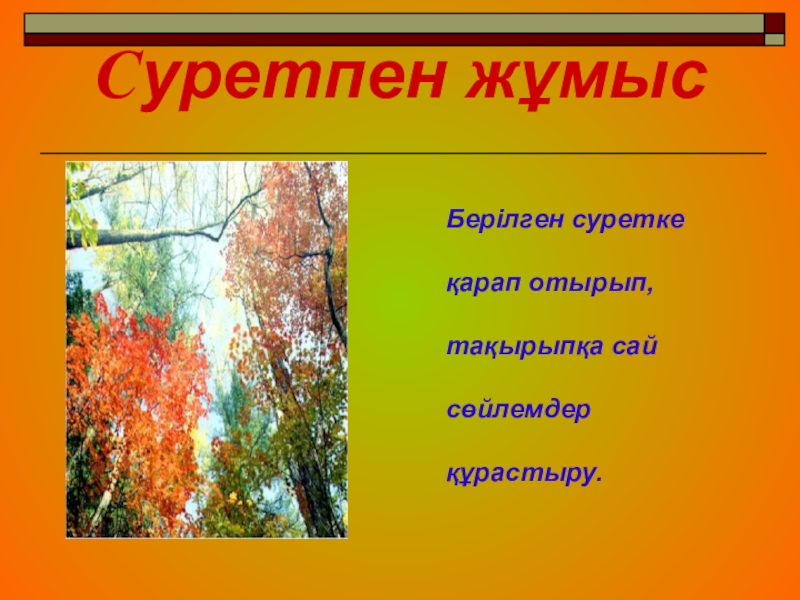 Суретпен жұмыс

Берілген суретке қарап отырып, тақырыпқа сай сөйлемдер құрастыру.